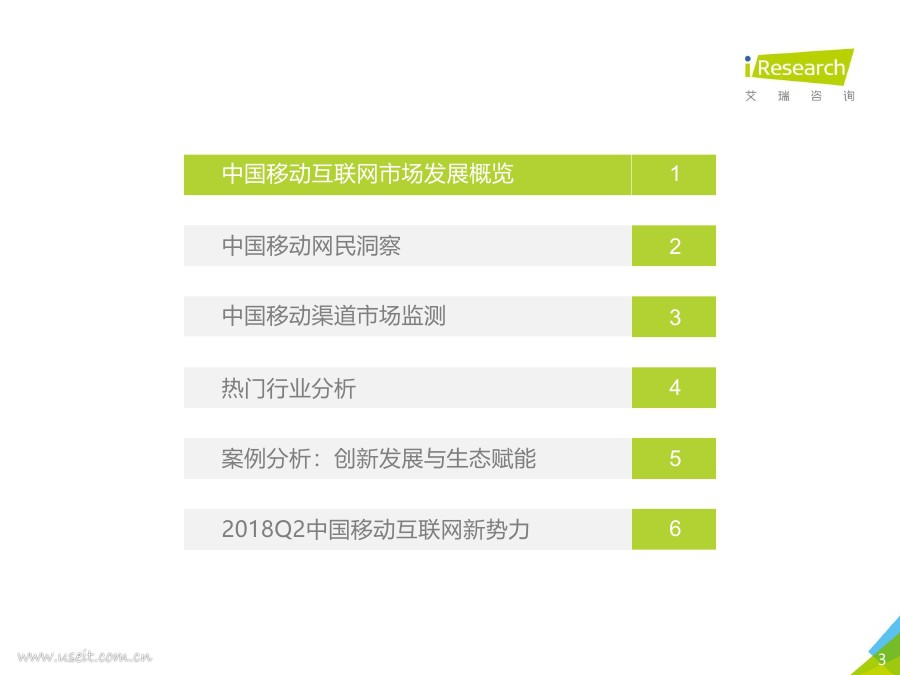 iResearch
艾 瑞 咨 询

中国移动互联网市场发展概览 1

中国移动网民洞察 2

中国移动渠道市场监测 3

热门行业分析 4

案例分析：创新发展与生态赋能 5

2018Q2中国移动互联网新势力 6

www.useit.com.cn

3